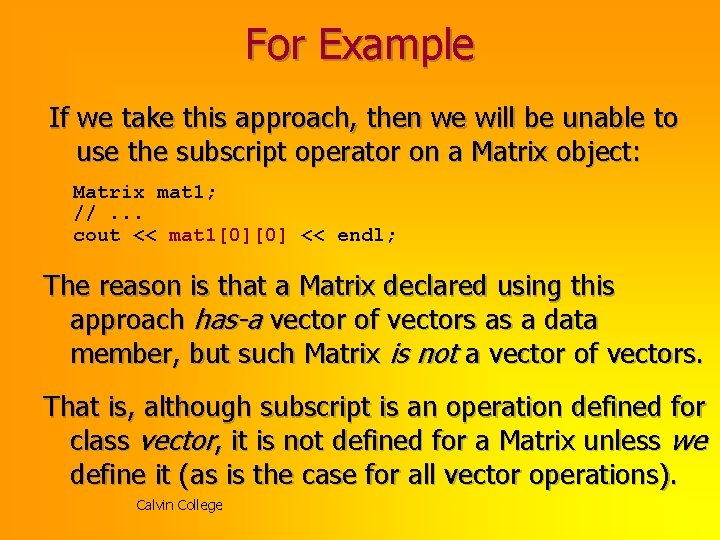 For Example

If we take this approach, then we will be unable to use the subscript operator on a Matrix object:

Matrix mat1;
// ...
cout << mat1[0][0] << endl;

The reason is that a Matrix declared using this approach has-a vector of vectors as a data member, but such Matrix is not a vector of vectors.

That is, although subscript is an operation defined for class vector, it is not defined for a Matrix unless we define it (as is the case for all vector operations).

Calvin College